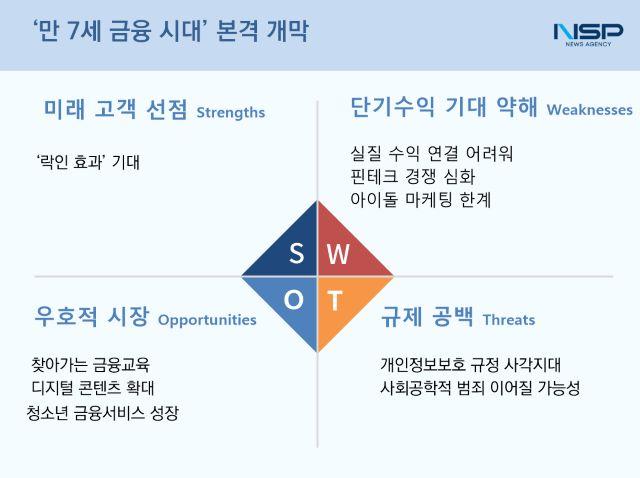 ‘만 7세 금융 시대’ 본격 개막

NSP NEWS AGENCY

미래 고객 선점 Strengths

‘락인 효과’ 기대

단기수익 기대 약해 Weaknesses

실질 수익 연결 어려워
핀테크 경쟁 심화
아이돌 마케팅 한계

S W O T

우호적 시장 Opportunities

찾아가는 금융교육
디지털 콘텐츠 확대
청소년 금융서비스 성장

규제 공백 Threats

개인정보보호 규정 사각지대
사회공학적 범죄 이어질 가능성